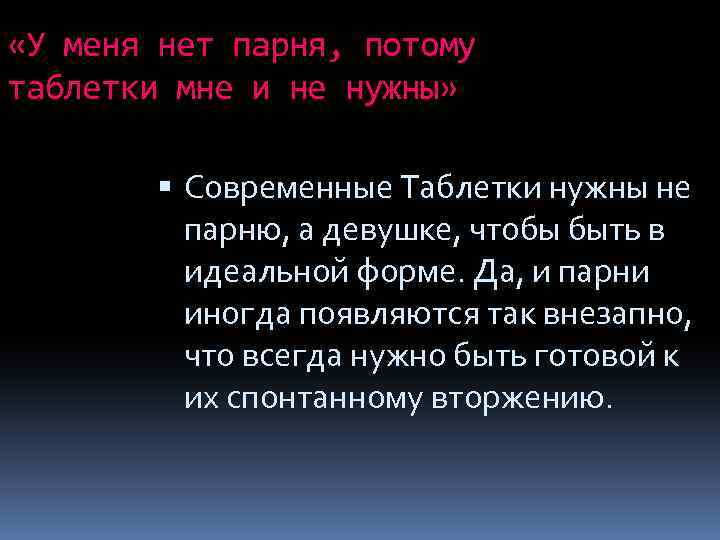 «У меня нет парня, потому таблетки мне и не нужны»

▪ Современные Таблетки нужны не парню, а девушке, чтобы быть в идеальной форме. Да, и парни иногда появляются так внезапно, что всегда нужно быть готовой к их спонтанному вторжению.